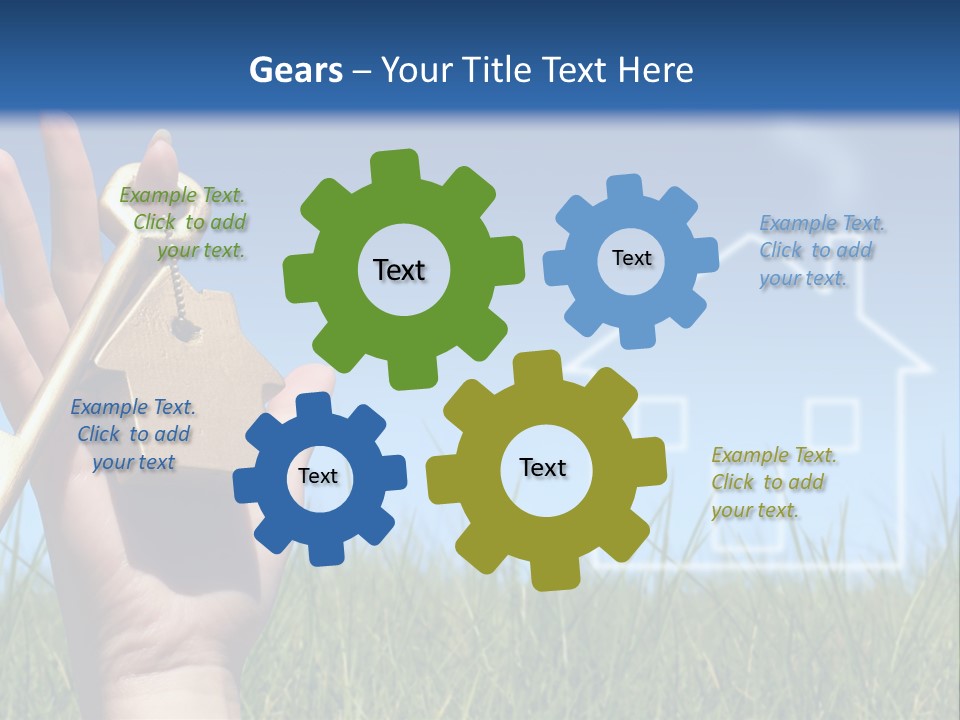 Gears – Your Title Text Here

Example Text. Click to add your text.

Text

Text

Example Text. Click to add your text.

Example Text. Click to add your text

Text

Text

Example Text. Click to add your text.